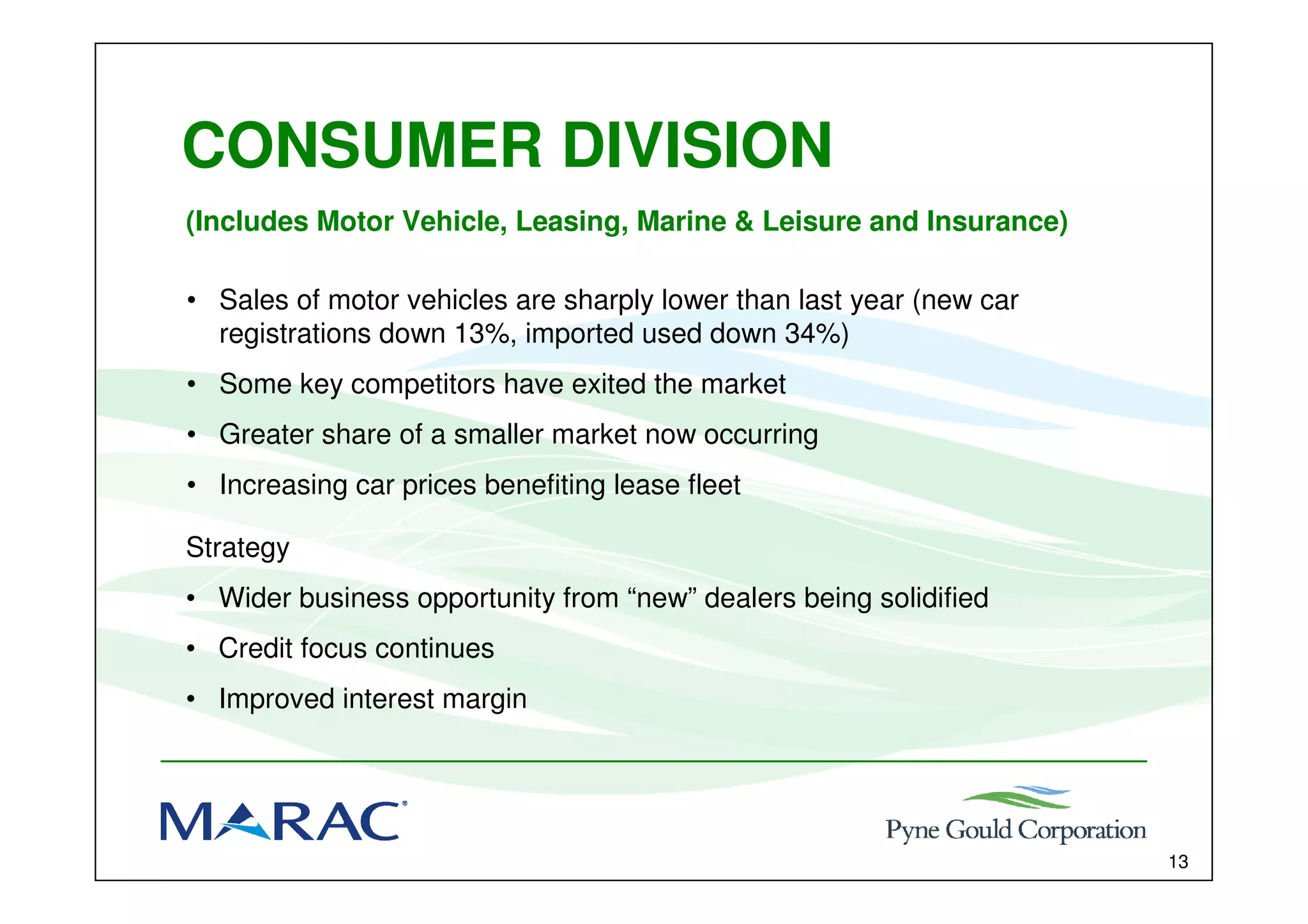 CONSUMER DIVISION

(Includes Motor Vehicle, Leasing, Marine & Leisure and Insurance)

• Sales of motor vehicles are sharply lower than last year (new car registrations down 13%, imported used down 34%)

• Some key competitors have exited the market

• Greater share of a smaller market now occurring

• Increasing car prices benefiting lease fleet

Strategy

• Wider business opportunity from “new” dealers being solidified

• Credit focus continues

• Improved interest margin

MARAC®

Pyne Gould Corporation

13